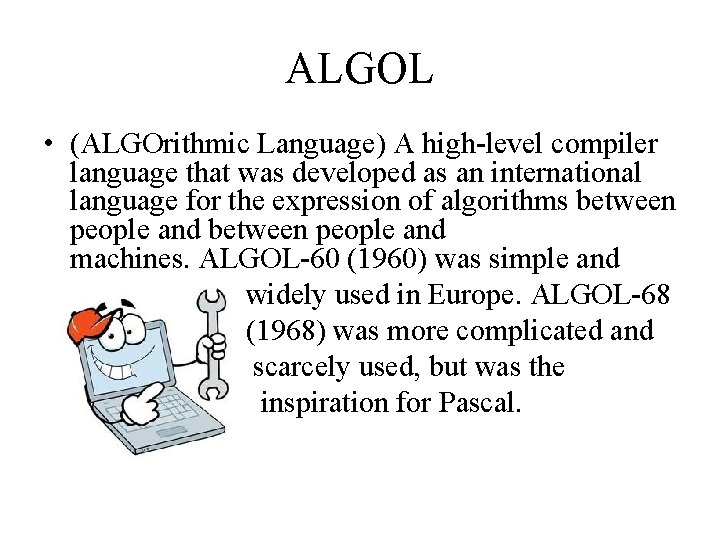 ALGOL

• (ALGOrithmic Language) A high-level compiler language that was developed as an international language for the expression of algorithms between people and between people and machines. ALGOL-60 (1960) was simple and widely used in Europe. ALGOL-68 (1968) was more complicated and scarcely used, but was the inspiration for Pascal.